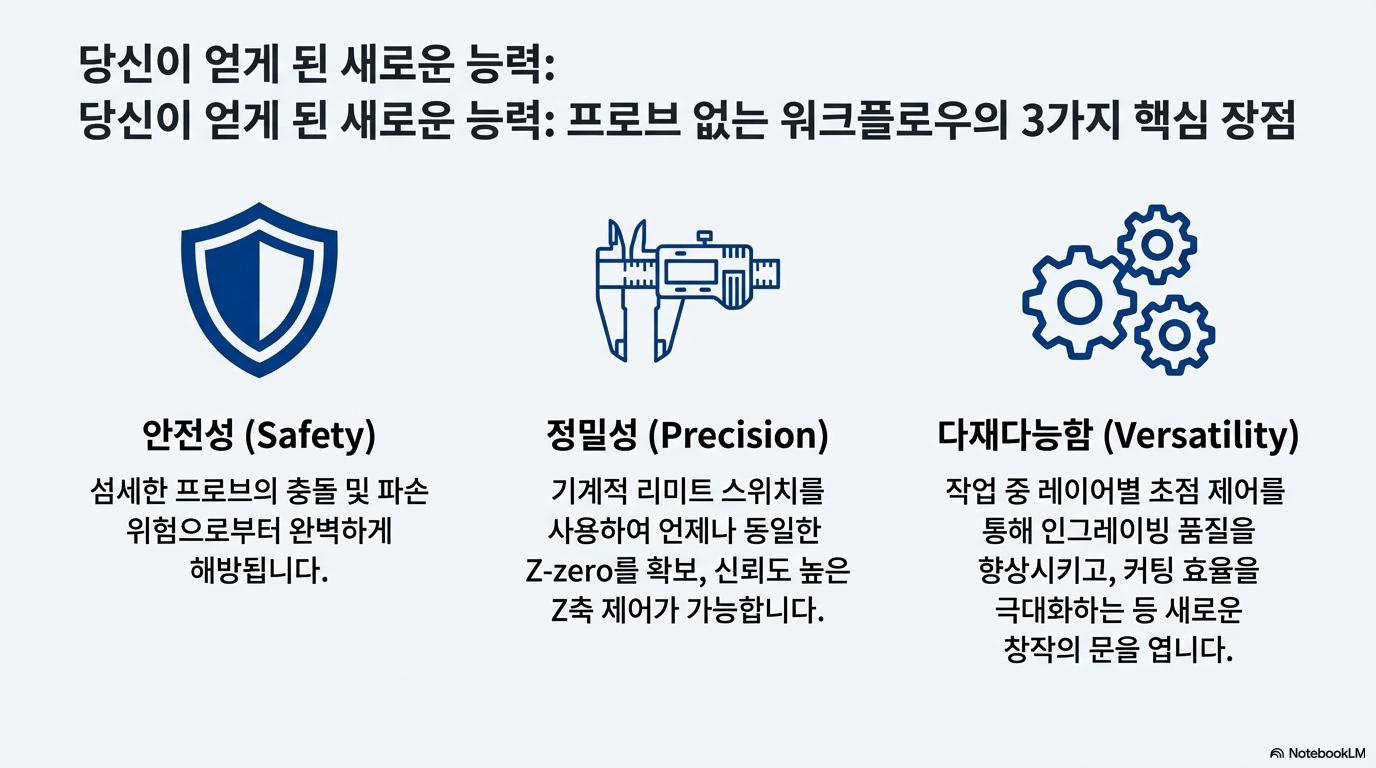 당신이 얻게 된 새로운 능력:
당신이 얻게 된 새로운 능력: 프로브 없는 워크플로우의 3가지 핵심 장점

안전성 (Safety)

섬세한 프로브의 충돌 및 파손 위험으로부터 완벽하게 해방됩니다.

정밀성 (Precision)

기계적 리미트 스위치를 사용하여 언제나 동일한 Z-zero를 확보, 신뢰도 높은 Z축 제어가 가능합니다.

다재다능함 (Versatility)

작업 중 레이어별 초점 제어를 통해 인그레이빙 품질을 향상시키고, 커팅 효율을 극대화하는 등 새로운 창작의 문을 엽니다.

NotebookLM